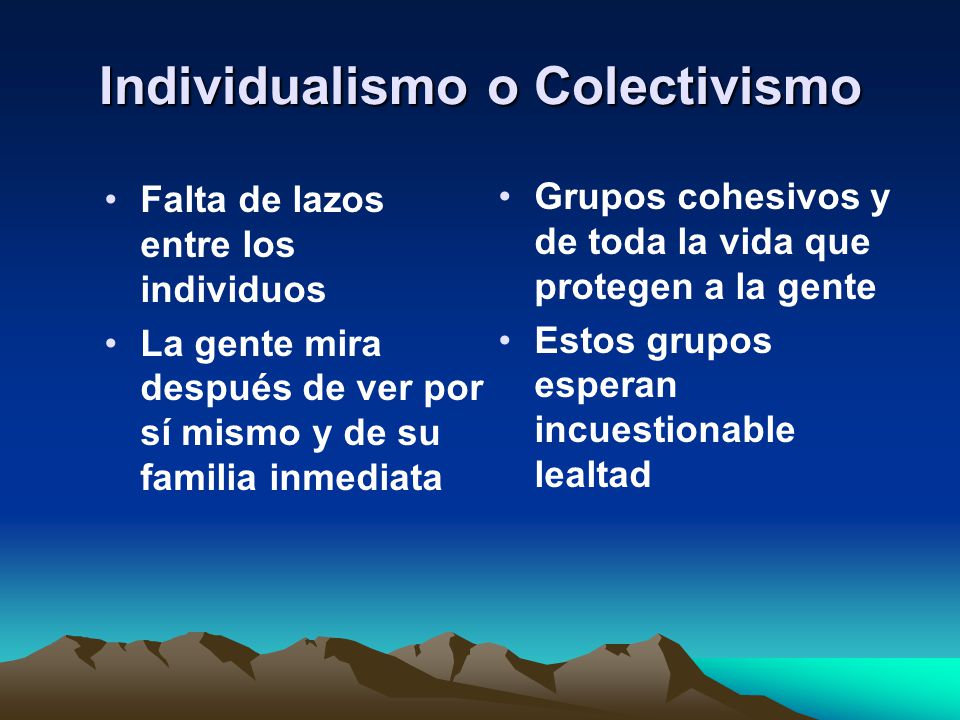 Individualismo o Colectivismo

• Falta de lazos entre los individuos
• La gente mira después de ver por sí mismo y de su familia inmediata

• Grupos cohesivos y de toda la vida que protegen a la gente
• Estos grupos esperan incuestionable lealtad